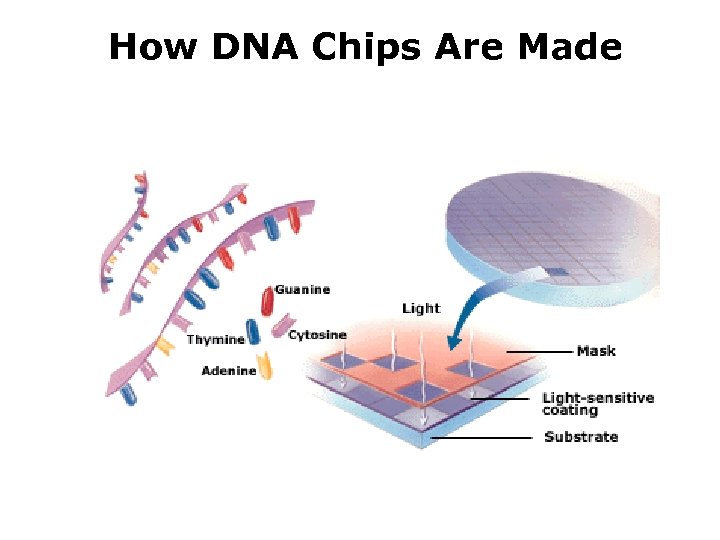 How DNA Chips Are Made

Guanine

Thymine

Cytosine

Adenine

Light

Mask

Light-sensitive coating

Substrate